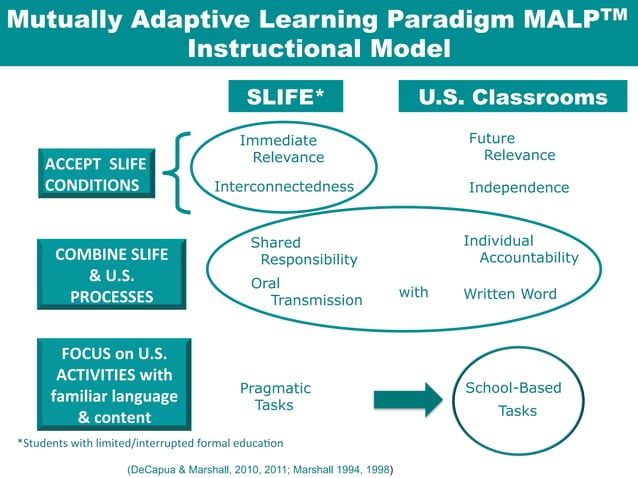 Mutually Adaptive Learning Paradigm MALP™ Instructional Model

SLIFE*

U.S. Classrooms

ACCEPT SLIFE CONDITIONS

Immediate Relevance

Interconnectedness

Future Relevance

Independence

COMBINE SLIFE & U.S. PROCESSES

Shared Responsibility

Oral Transmission

with

Individual Accountability

Written Word

FOCUS on U.S. ACTIVITIES with familiar language & content

Pragmatic Tasks

School-Based Tasks

*Students with limited/interrupted formal education

(DeCapua & Marshall, 2010, 2011; Marshall 1994, 1998)